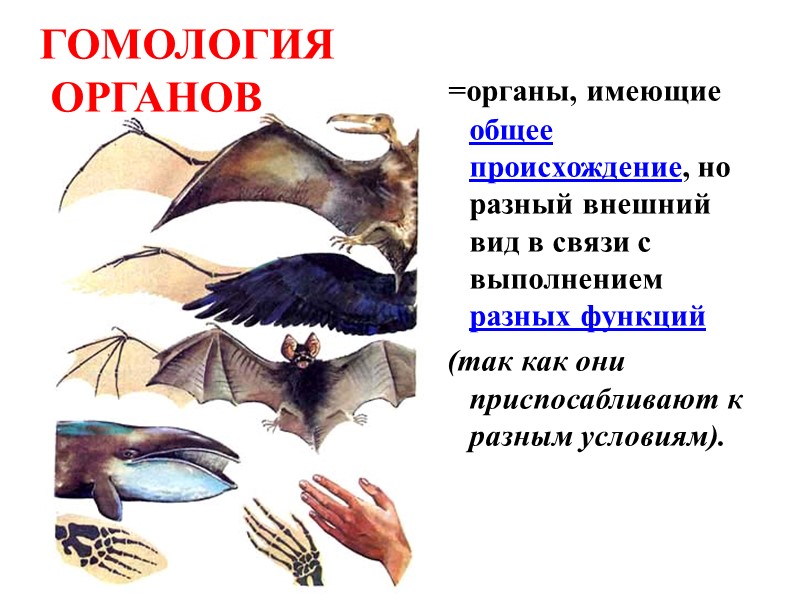 ГОМОЛОГИЯ ОРГАНОВ

=органы, имеющие общее происхождение, но разный внешний вид в связи с выполнением разных функций

(так как они приспосабливают к разным условиям).